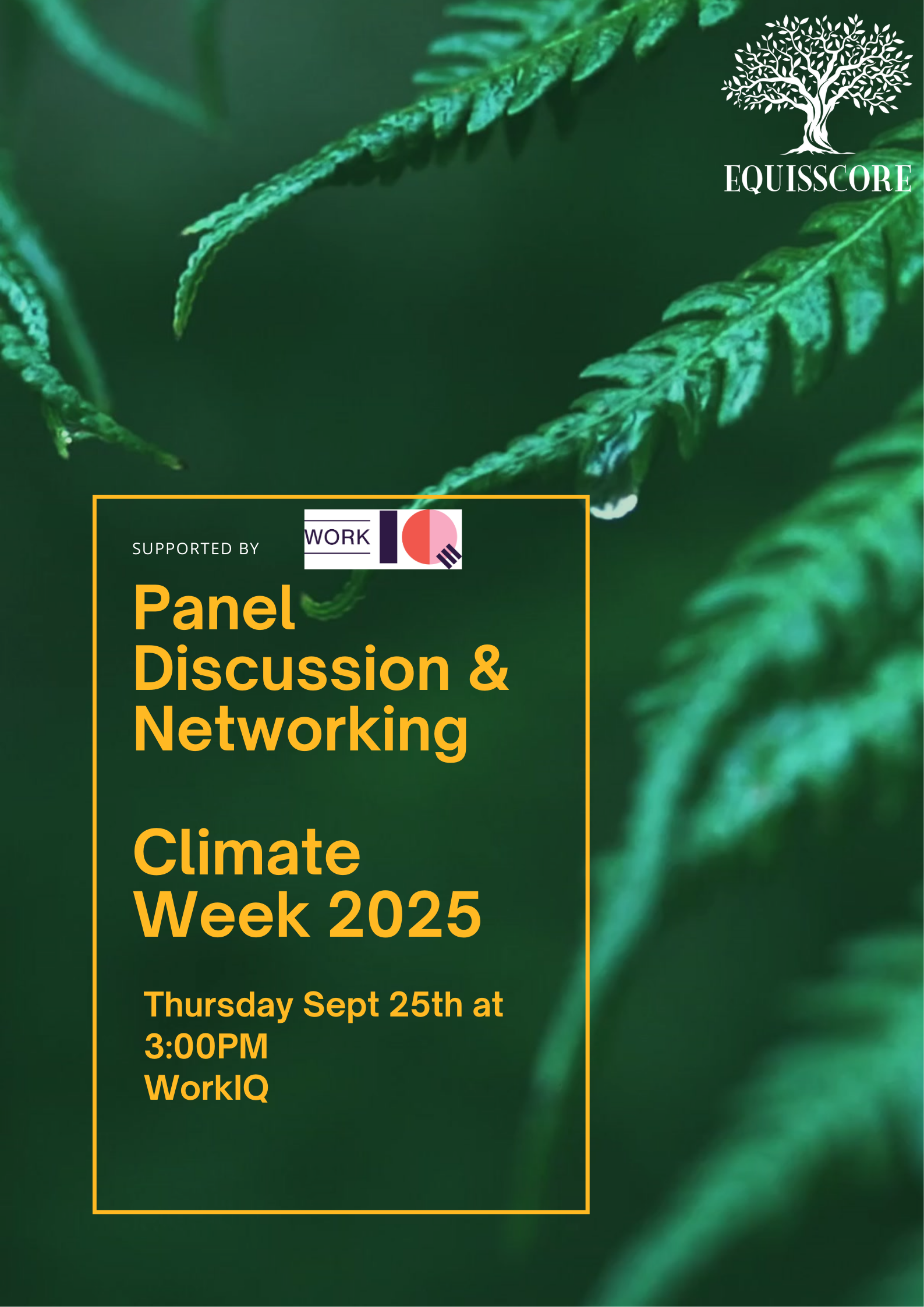 EQUISSCORE

SUPPORTED BY WORK IQ

Panel Discussion & Networking

Climate Week 2025

Thursday Sept 25th at 3:00PM
WorkIQ